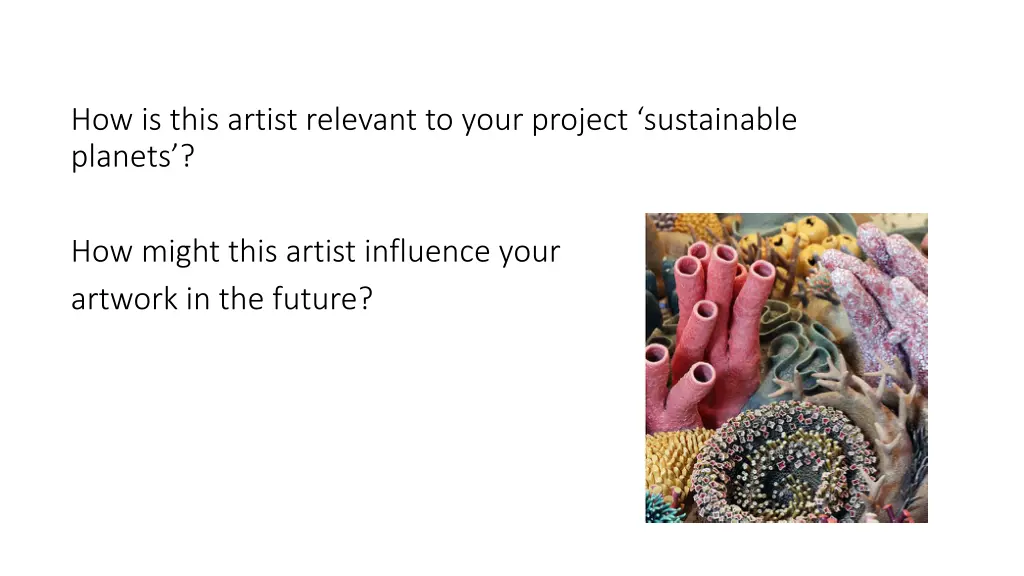 How is this artist relevant to your project ‘sustainable planets’?

How might this artist influence your artwork in the future?